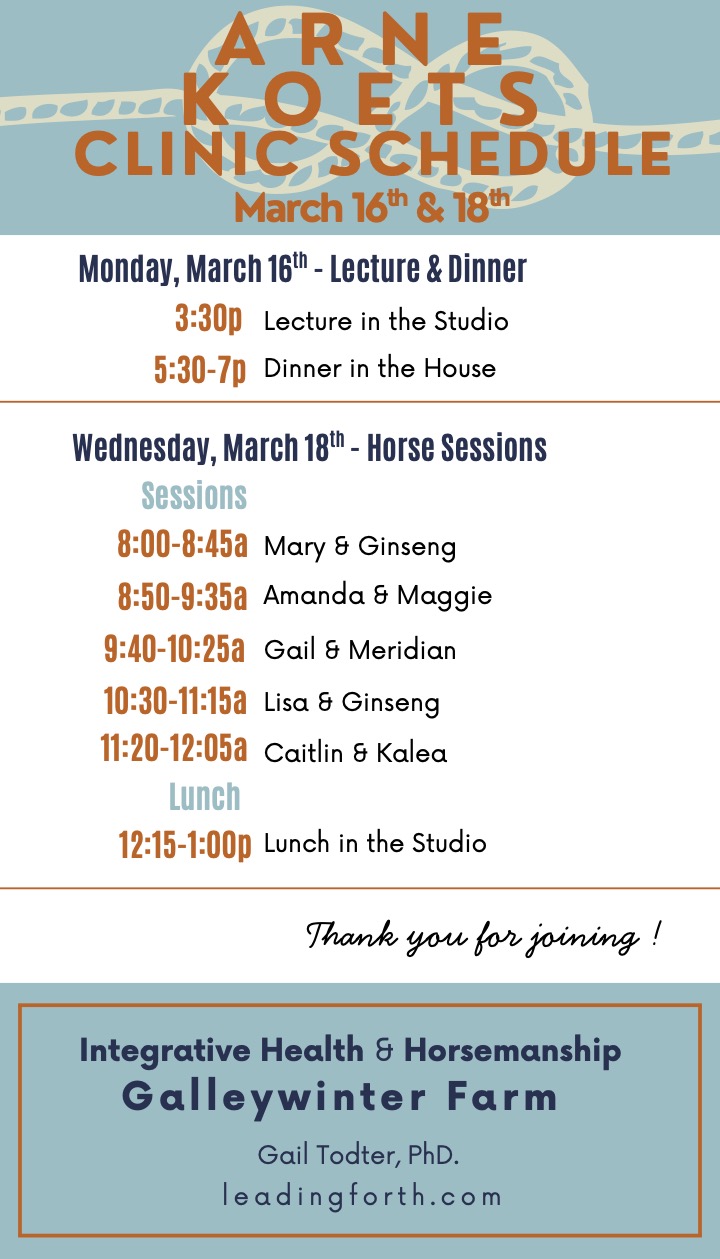 ARNE
KOETS
CLINIC SCHEDULE
March 16th & 18th

Monday, March 16th - Lecture & Dinner

3:30p Lecture in the Studio

5:30-7p Dinner in the House

Wednesday, March 18th - Horse Sessions

Sessions

8:00-8:45a Mary & Ginseng

8:50-9:35a Amanda & Maggie

9:40-10:25a Gail & Meridian

10:30-11:15a Lisa & Ginseng

11:20-12:05a Caitlin & Kalea

Lunch

12:15-1:00p Lunch in the Studio

Thank you for joining !

Integrative Health & Horsemanship
Galleywinter Farm

Gail Todter, PhD.
leadingforth.com